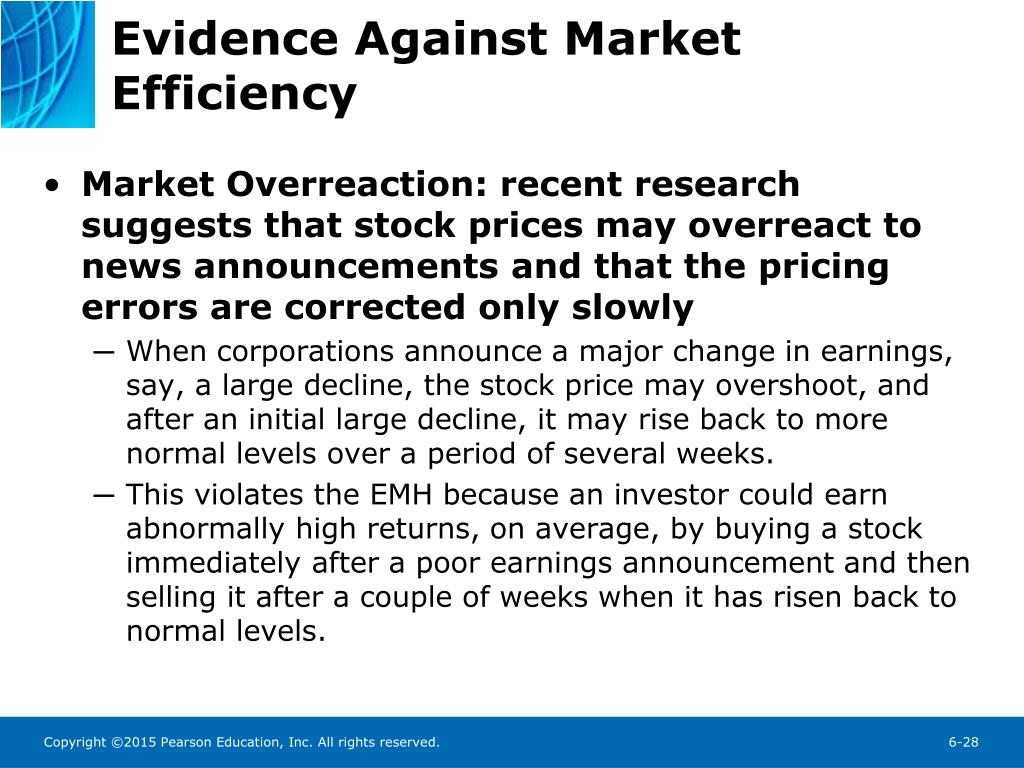 Evidence Against Market Efficiency

• Market Overreaction: recent research suggests that stock prices may overreact to news announcements and that the pricing errors are corrected only slowly

– When corporations announce a major change in earnings, say, a large decline, the stock price may overshoot, and after an initial large decline, it may rise back to more normal levels over a period of several weeks.

– This violates the EMH because an investor could earn abnormally high returns, on average, by buying a stock immediately after a poor earnings announcement and then selling it after a couple of weeks when it has risen back to normal levels.

Copyright ©2015 Pearson Education, Inc. All rights reserved.

6-28